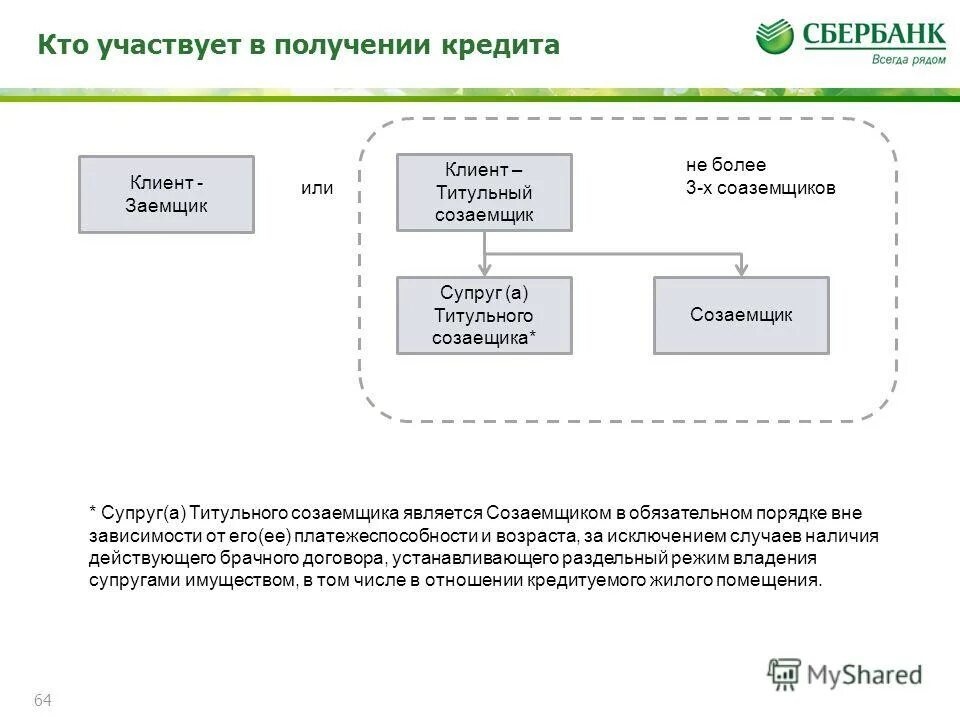 Кто участвует в получении кредита

СБЕРБАНК
Всегда рядом

Клиент - Заемщик

или

Клиент – Титульный созаемщик

не более 3-х соаземщиков

Супруг (а) Титульного созаещика*

Созаемщик

* Супруг(а) Титульного созаемщика является Созаемщиком в обязательном порядке вне зависимости от его(ее) платежеспособности и возраста, за исключением случаев наличия действующего брачного договора, устанавливающего раздельный режим владения супругами имуществом, в том числе в отношении кредитуемого жилого помещения.

64

MyShared